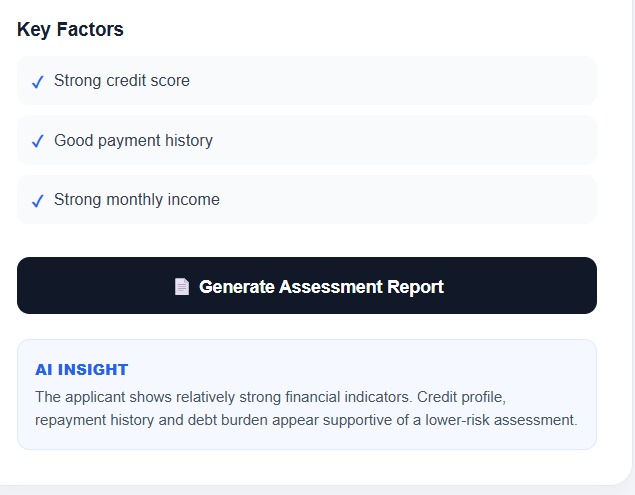 Key Factors

✓ Strong credit score

✓ Good payment history

✓ Strong monthly income

Generate Assessment Report

AI INSIGHT

The applicant shows relatively strong financial indicators. Credit profile, repayment history and debt burden appear supportive of a lower-risk assessment.